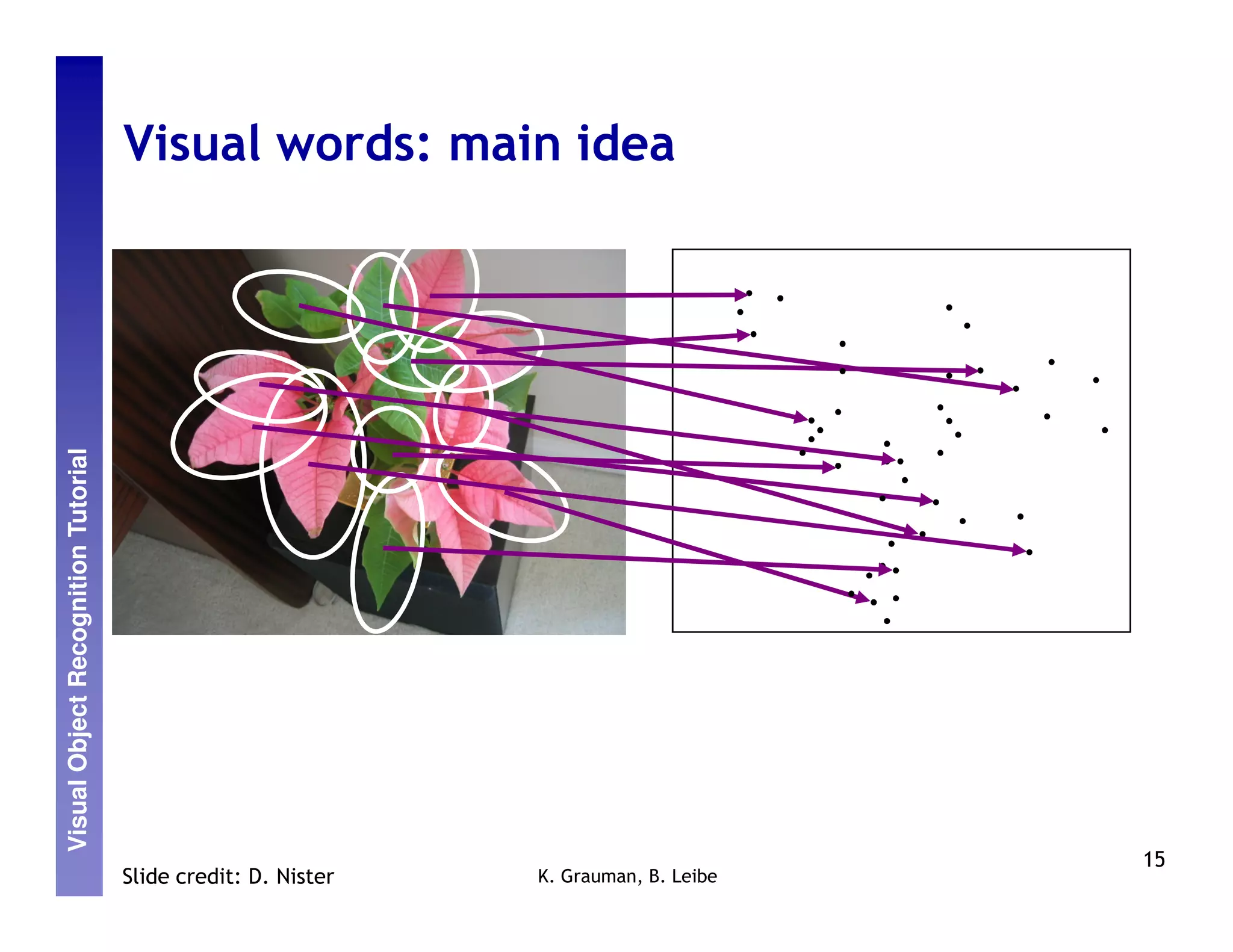 Visual Object Recognition Tutorial

Visual words: main idea

Slide credit: D. Nister

K. Grauman, B. Leibe

15